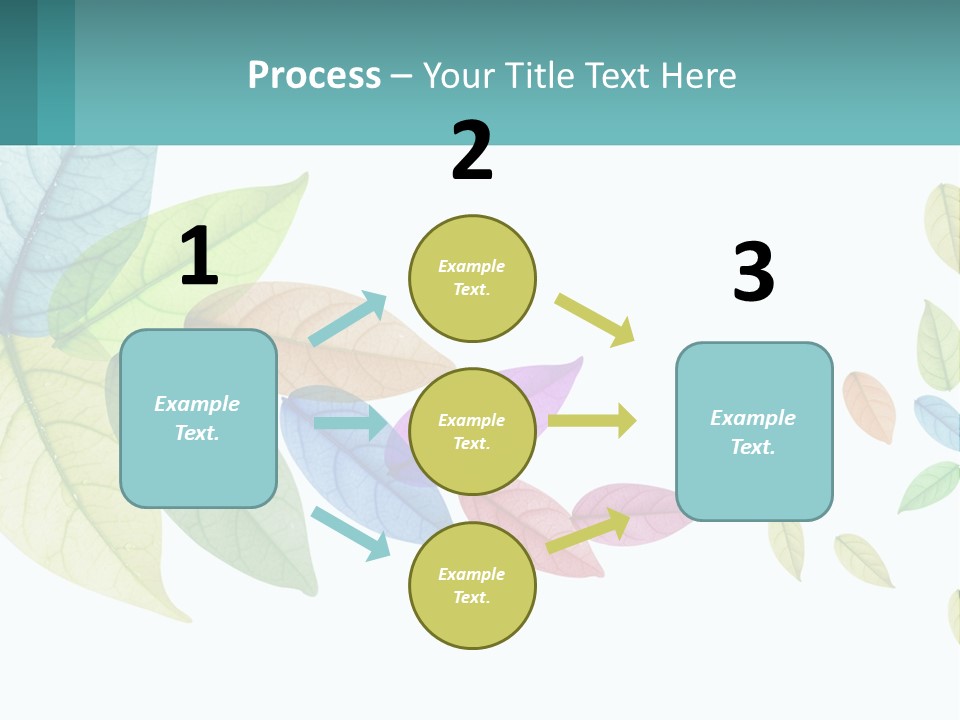 Process – Your Title Text Here

1

Example Text.

2

Example Text.

Example Text.

Example Text.

3

Example Text.